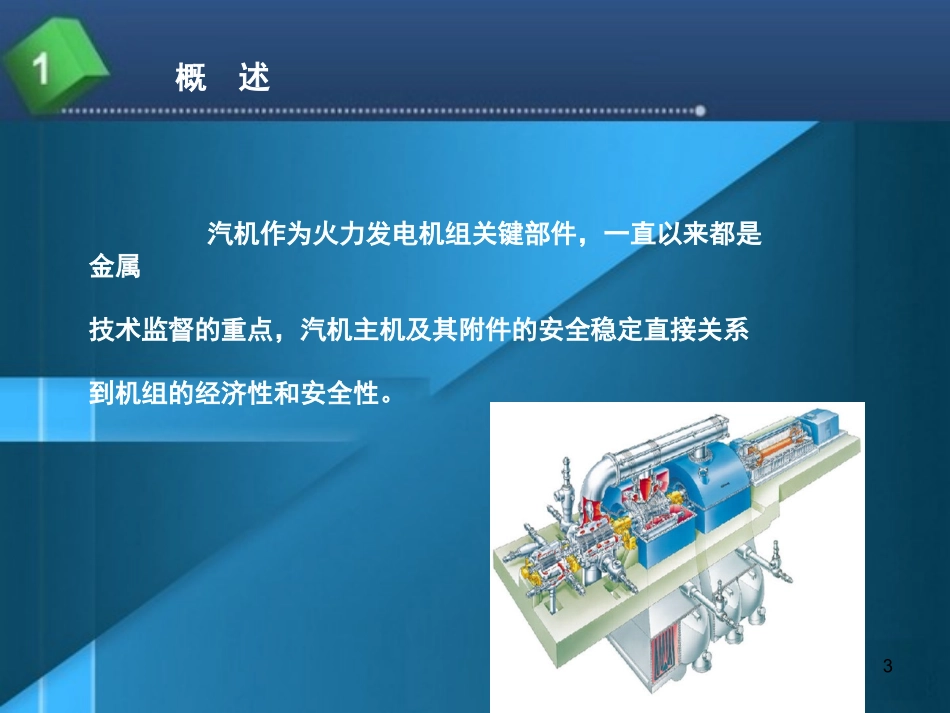 1

概　述

汽机作为火力发电机组关键部件，一直以来都是金属

技术监督的重点，汽机主机及其附件的安全稳定直接关系

到机组的经济性和安全性。

3